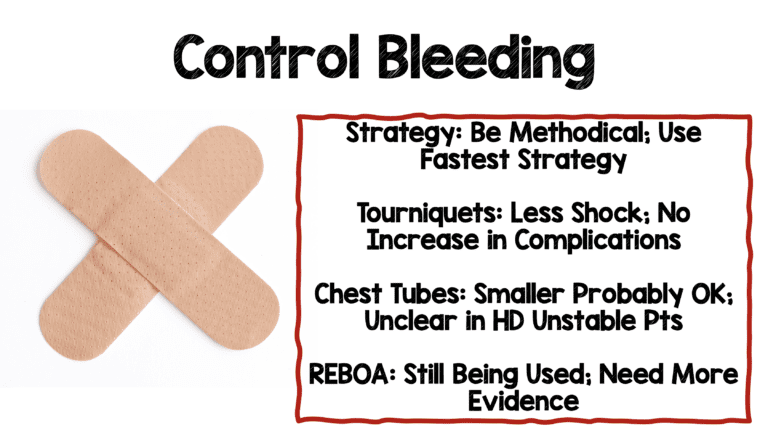 Control Bleeding

Strategy: Be Methodical; Use Fastest Strategy

Tourniquets: Less Shock; No Increase in Complications

Chest Tubes: Smaller Probably OK; Unclear in HD Unstable Pts

REBOA: Still Being Used; Need More Evidence